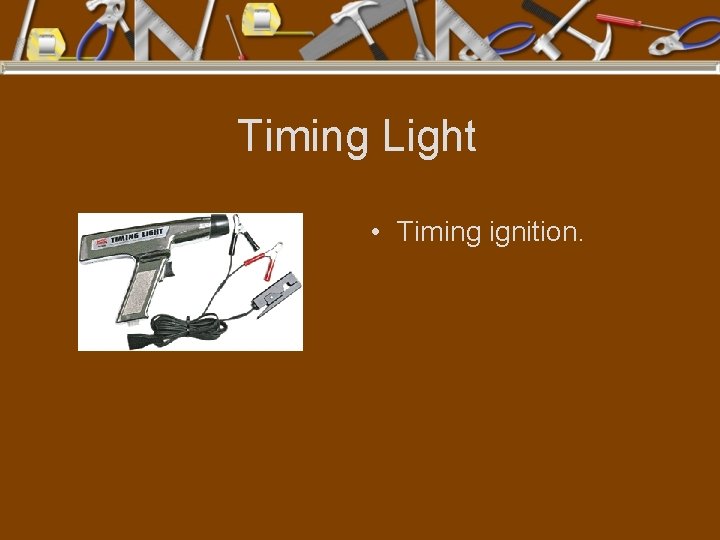 Timing Light

TIMING LIGHT

• Timing ignition.